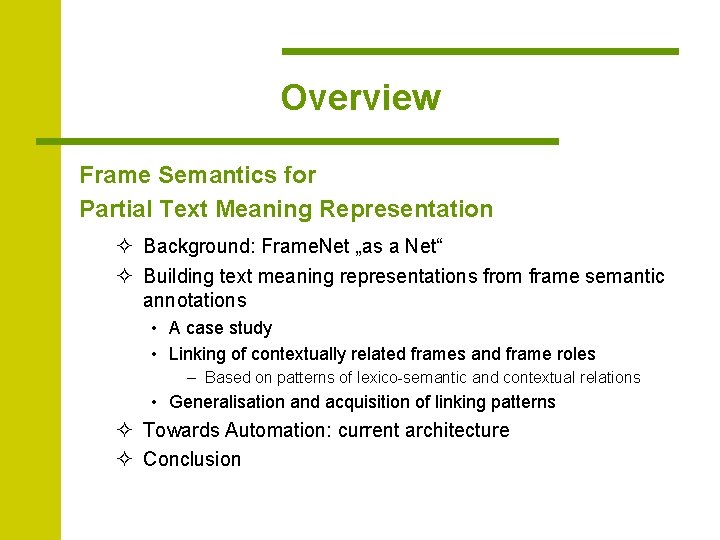 Overview

Frame Semantics for
Partial Text Meaning Representation

✧ Background: FrameNet „as a Net“
✧ Building text meaning representations from frame semantic annotations
• A case study
• Linking of contextually related frames and frame roles
– Based on patterns of lexico-semantic and contextual relations
• Generalisation and acquisition of linking patterns
✧ Towards Automation: current architecture
✧ Conclusion